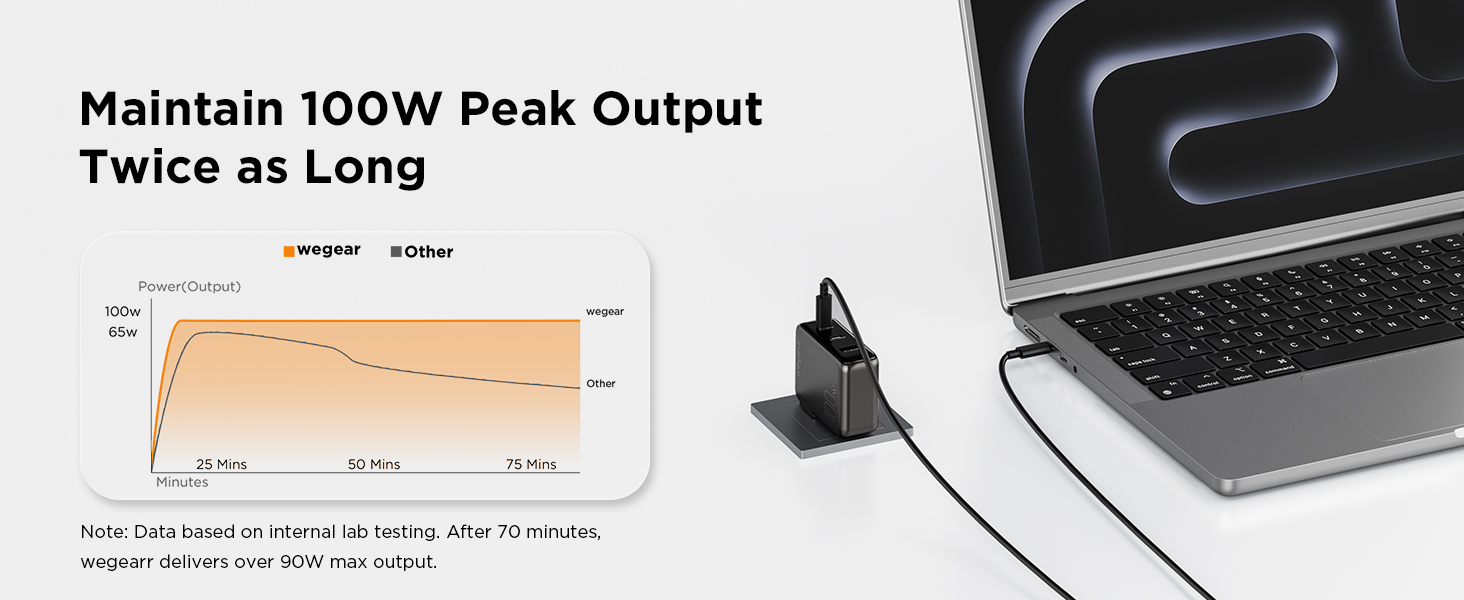 Maintain 100W Peak Output Twice as Long

wegear Other

Power(Output)

100w
65w

wegear

Other

25 Mins 50 Mins 75 Mins

Minutes

Note: Data based on internal lab testing. After 70 minutes, wegearr delivers over 90W max output.